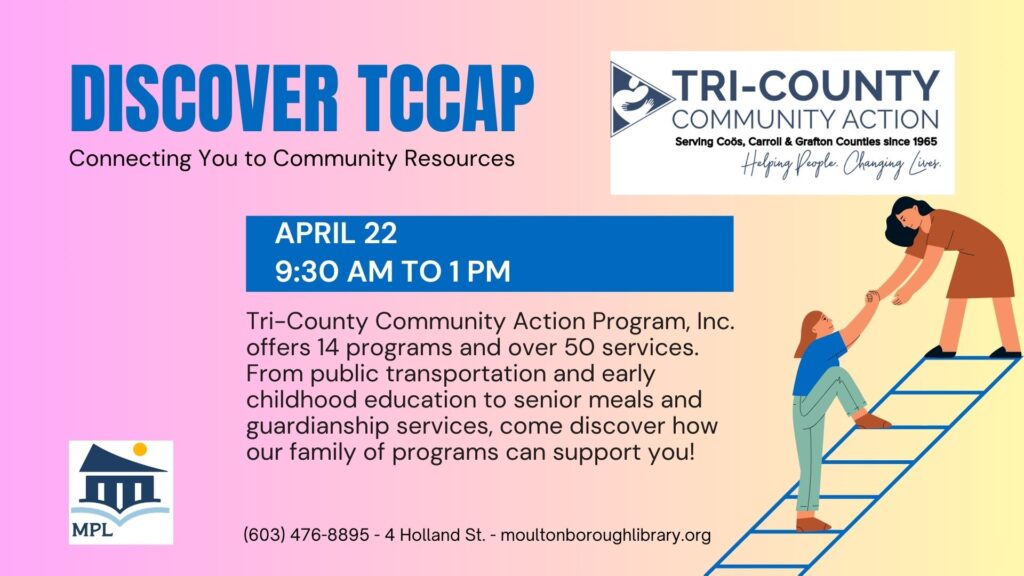 DISCOVER TCCAP

Connecting You to Community Resources

TRI-COUNTY
COMMUNITY ACTION
Serving Coös, Carroll & Grafton Counties since 1965
Helping People. Changing Lives.

APRIL 22
9:30 AM TO 1 PM

Tri-County Community Action Program, Inc. offers 14 programs and over 50 services. From public transportation and early childhood education to senior meals and guardianship services, come discover how our family of programs can support you!

MPL

(603) 476-8895 - 4 Holland St. - moultonboroughlibrary.org